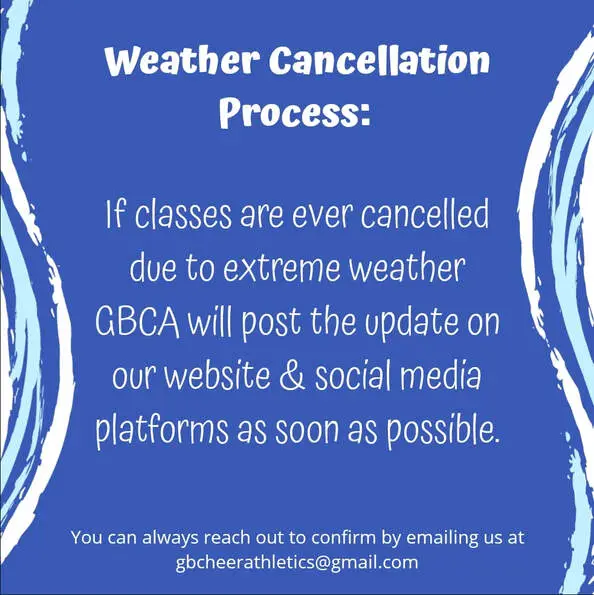 Weather Cancellation Process:

If classes are ever cancelled due to extreme weather GBCA will post the update on our website & social media platforms as soon as possible.

You can always reach out to confirm by emailing us at gbcheerathletics@gmail.com